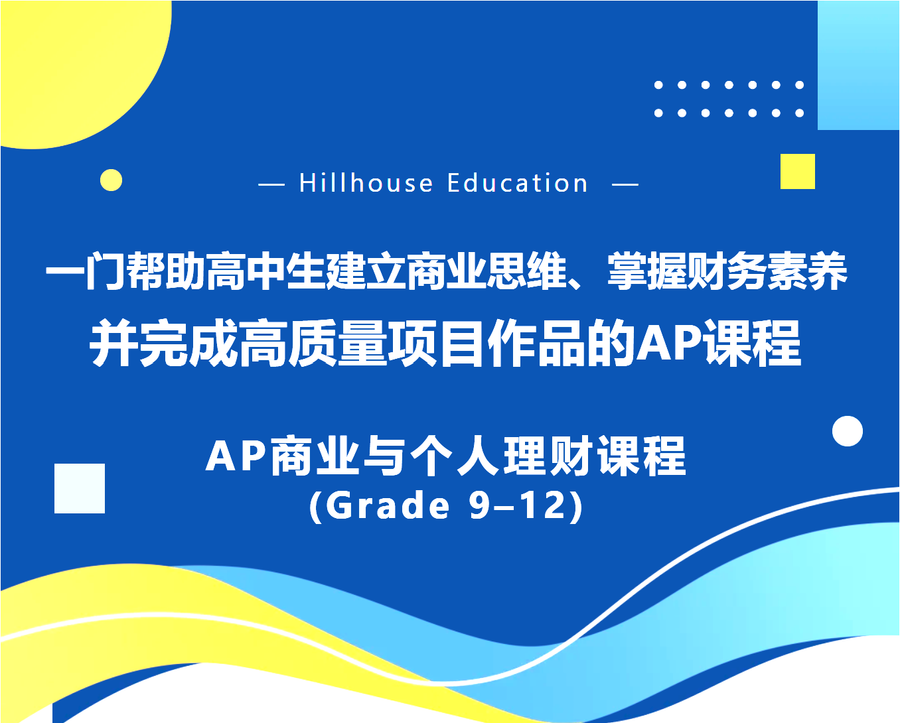 — Hillhouse Education —

一门帮助高中生建立商业思维、掌握财务素养
并完成高质量项目作品的AP课程

AP商业与个人理财课程
(Grade 9–12)